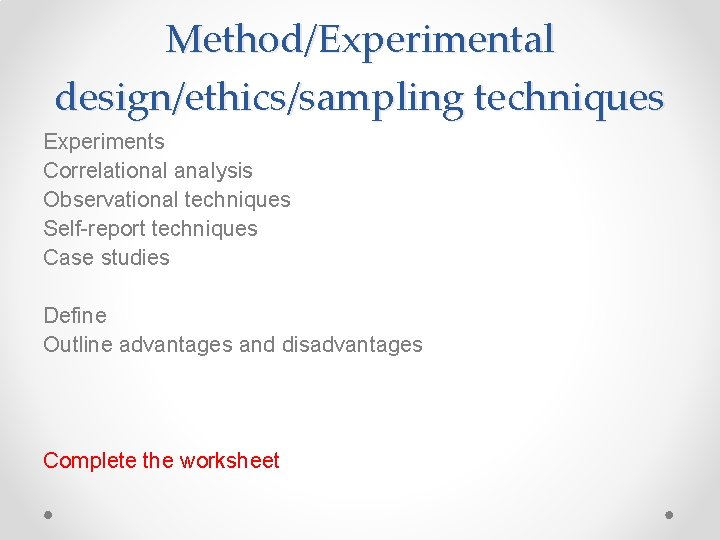 Method/Experimental design/ethics/sampling techniques

Experiments
Correlational analysis
Observational techniques
Self-report techniques
Case studies

Define
Outline advantages and disadvantages

Complete the worksheet